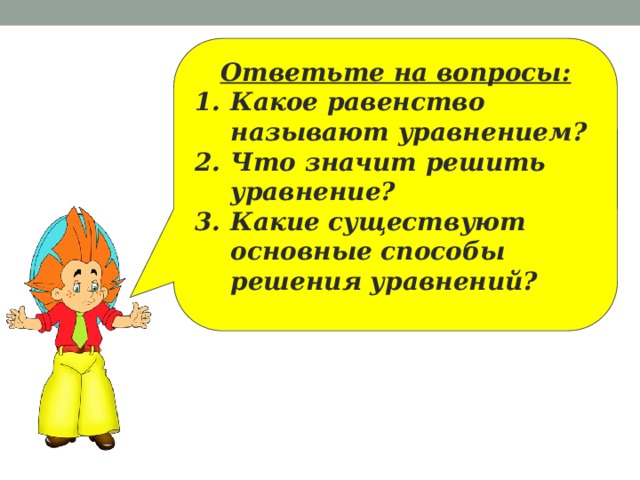 Ответьте на вопросы:

1. Какое равенство называют уравнением?
2. Что значит решить уравнение?
3. Какие существуют основные способы решения уравнений?